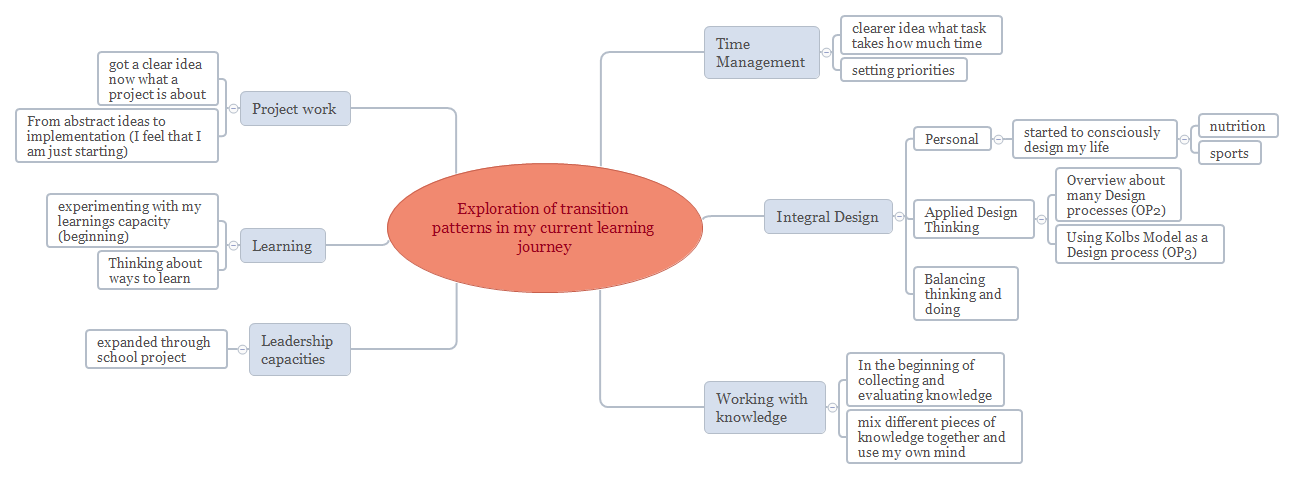 Exploration of transition patterns in my current learning journey

Project work

got a clear idea now what a project is about

From abstract ideas to implementation (I feel that I am just starting)

Learning

experimenting with my learnings capacity (beginning)

Thinking about ways to learn

Leadership capacities

expanded through school project

Time Management

clearer idea what task takes how much time

setting priorities

Integral Design

Personal

started to consciously design my life

nutrition

sports

Applied Design Thinking

Overview about many Design processes (OP2)

Using Kolbs Model as a Design process (OP3)

Balancing thinking and doing

Working with knowledge

In the beginning of collecting and evaluating knowledge

mix different pieces of knowledge together and use my own mind